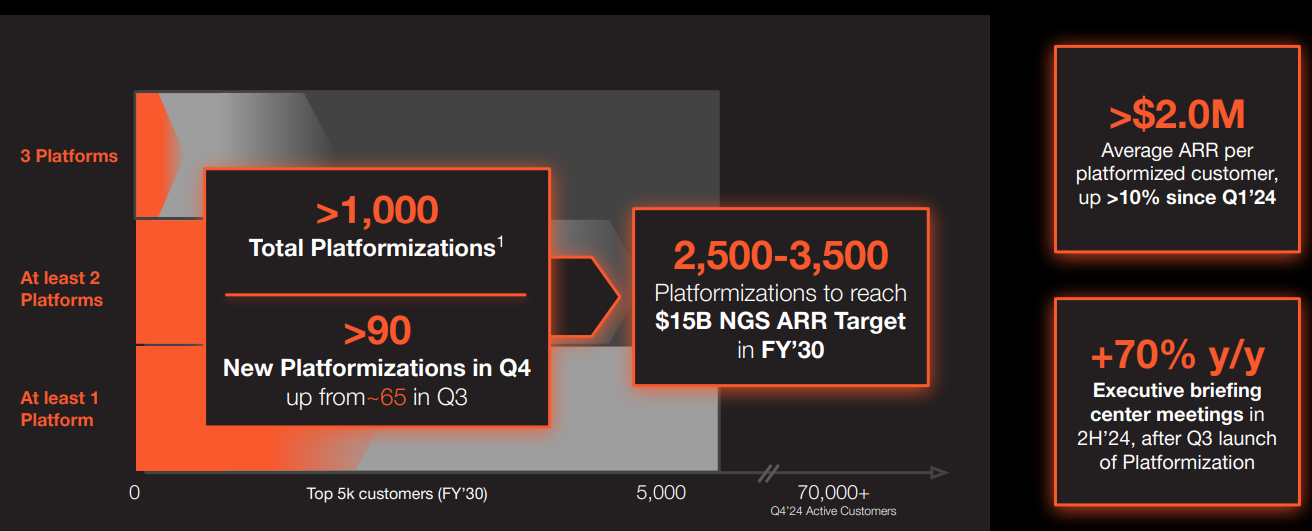 3 Platforms

At least 2 Platforms

At least 1 Platform

>1,000
Total Platformizations$^1$

>90
New Platformizations in Q4
up from~65 in Q3

2,500-3,500
Platformizations to reach
$15B NGS ARR Target
in FY'30

0

Top 5k customers (FY'30)

5,000

70,000+
Q4'24 Active Customers

>$2.0M
Average ARR per platformized customer, up >10% since Q1'24

+70% y/y
Executive briefing center meetings in 2H'24, after Q3 launch of Platformization